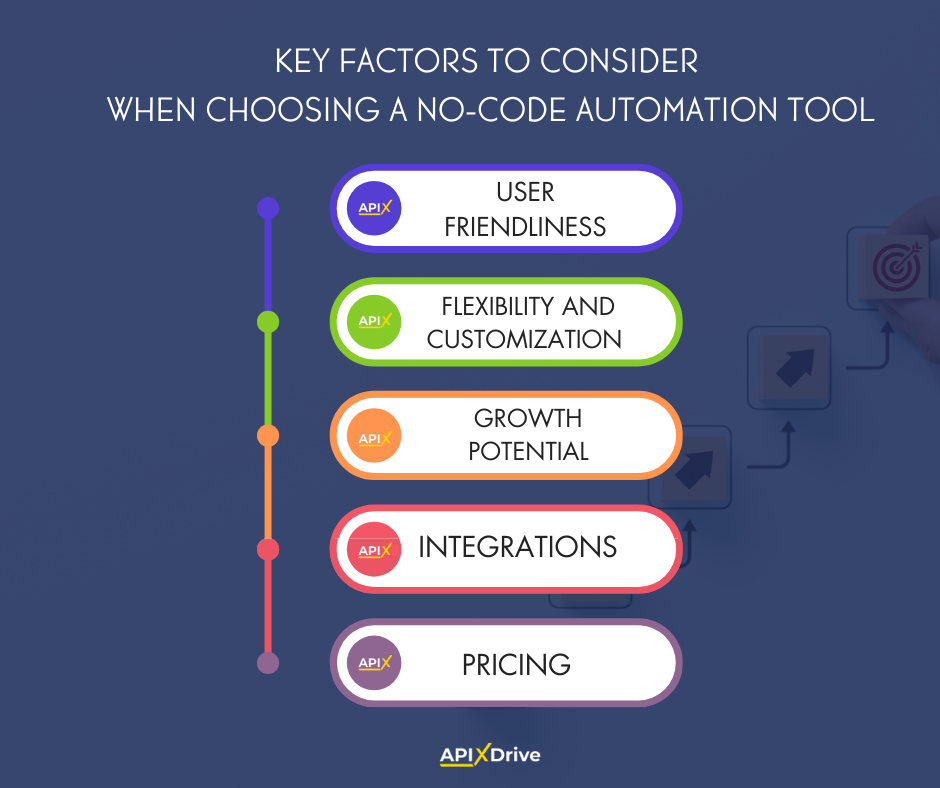 KEY FACTORS TO CONSIDER
WHEN CHOOSING A NO-CODE AUTOMATION TOOL

APIX USER FRIENDLINESS

APIX FLEXIBILITY AND CUSTOMIZATION

APIX GROWTH POTENTIAL

APIX INTEGRATIONS

APIX PRICING

APIXDrive